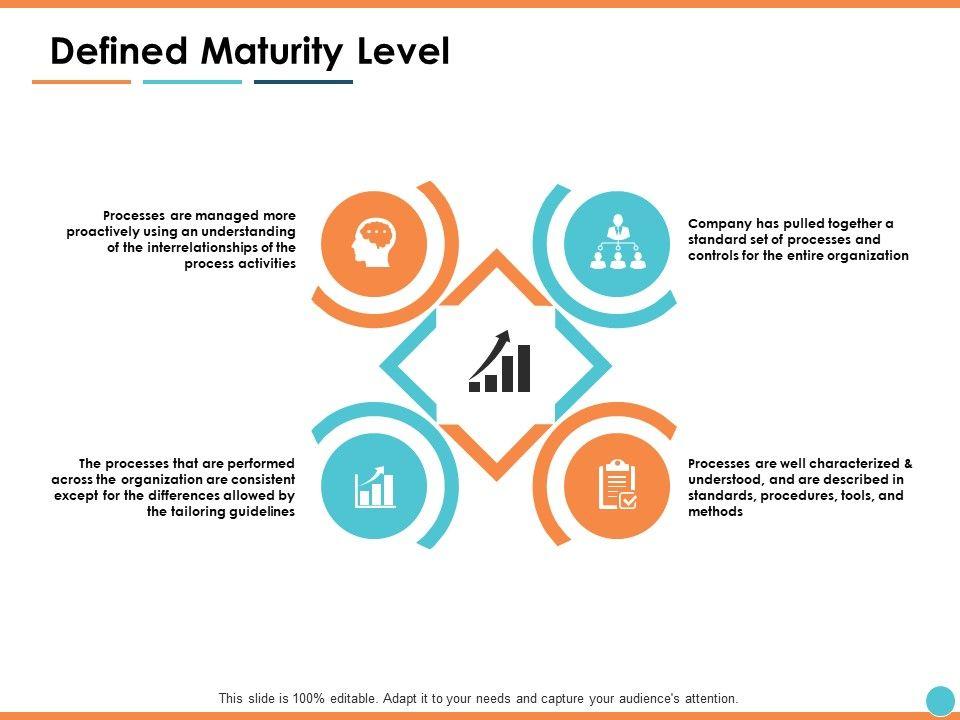 Defined Maturity Level

Processes are managed more proactively using an understanding of the interrelationships of the process activities

Company has pulled together a standard set of processes and controls for the entire organization

The processes that are performed across the organization are consistent except for the differences allowed by the tailoring guidelines

Processes are well characterized & understood, and are described in standards, procedures, tools, and methods

This slide is 100% editable. Adapt it to your needs and capture your audience's attention.